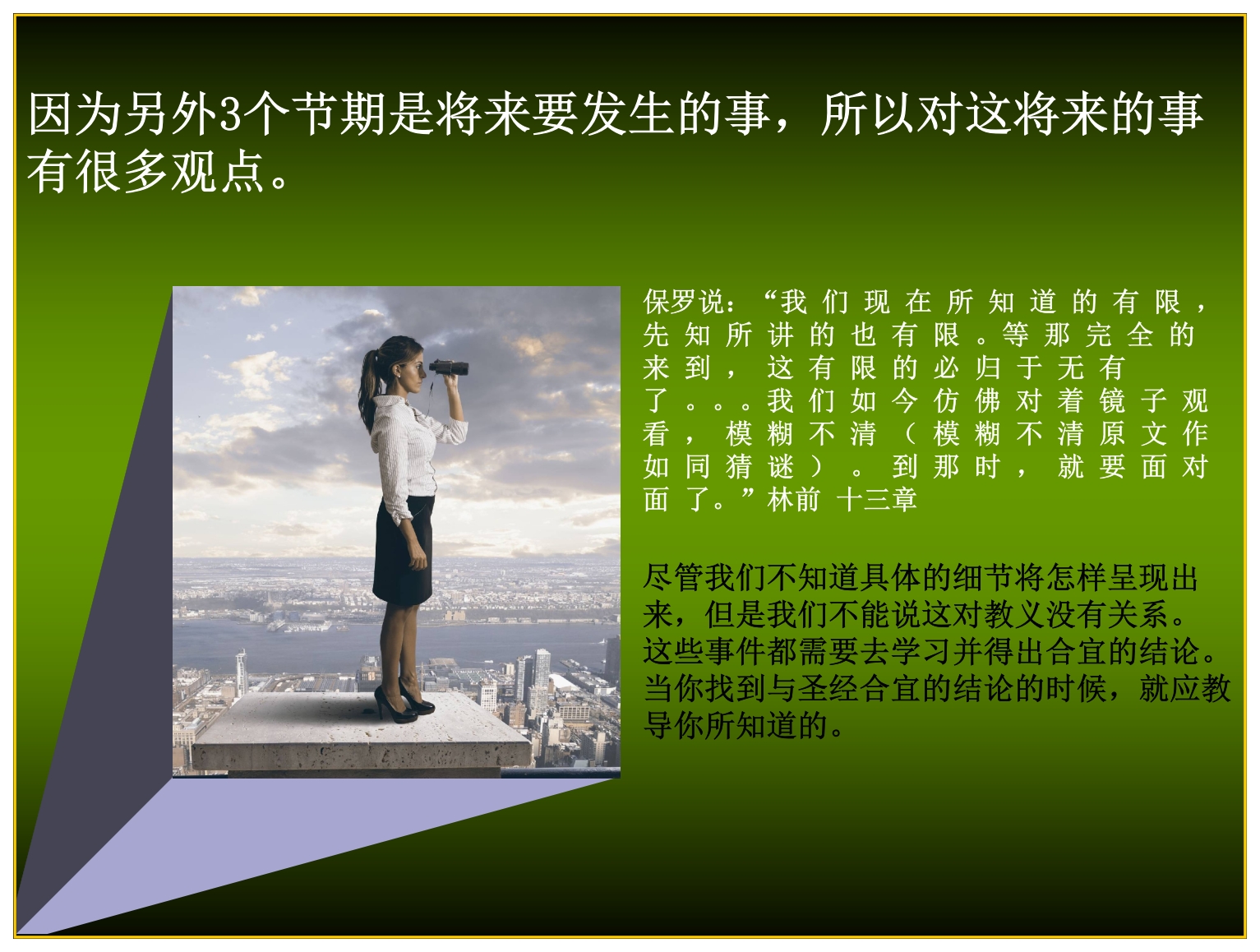 因为另外3个节期是将来要发生的事，所以对这将来的事有很多观点。

保罗说：“我们现在所知道的有限，先知所讲的也有限。等那完全的来到，这有限的必归于无有了。。。我们如今仿佛对着镜子观看，模糊不清（模糊不清原文作如同猜谜）。到那时，就要面对面了。”林前 十三章

尽管我们不知道具体的细节将怎样呈现出来，但是我们不能说这对教义没有关系。这些事件都需要去学习并得出合宜的结论。当你找到与圣经合宜的结论的时候，就应教导你所知道的。